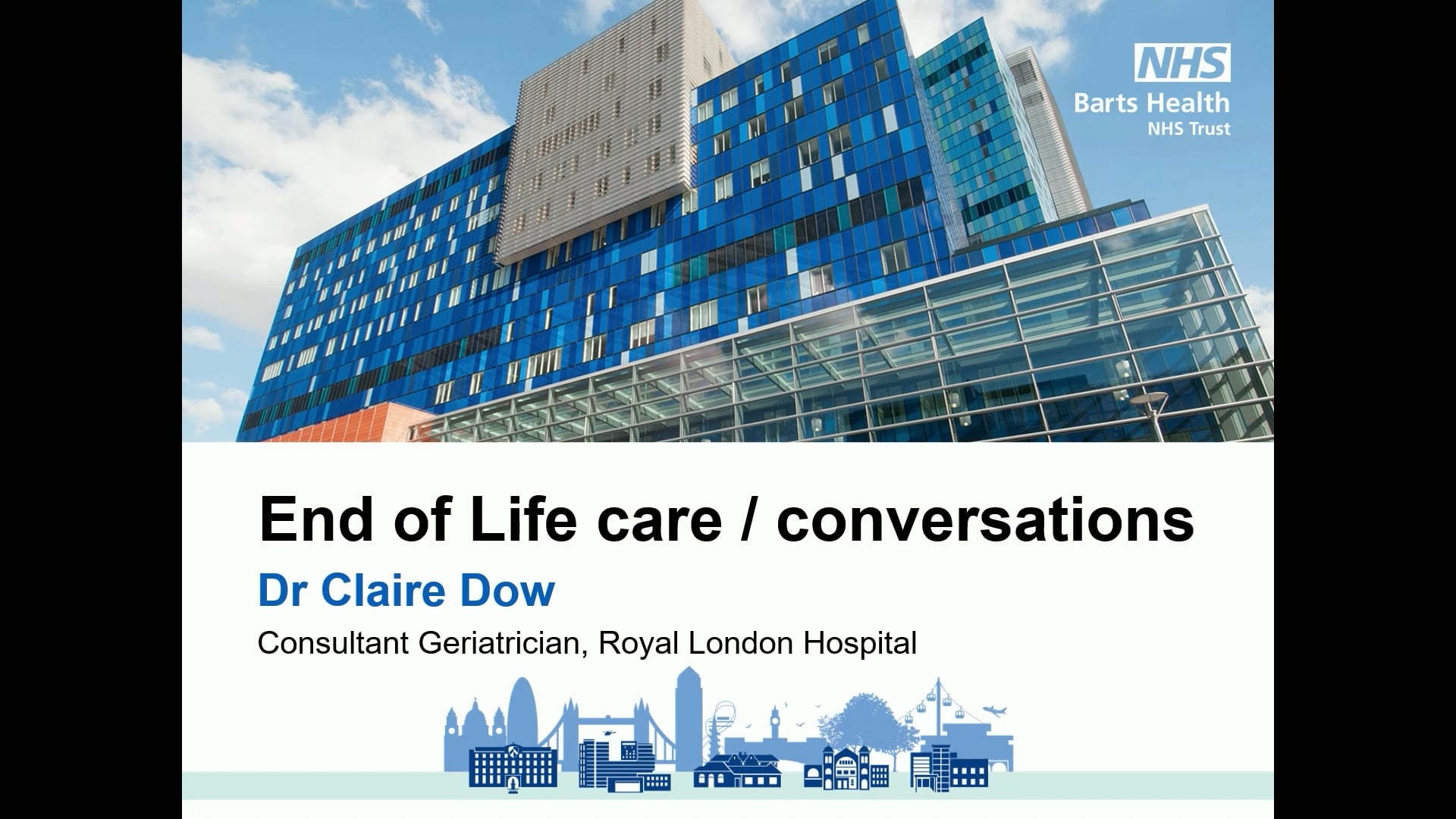 NHS
Barts Health
NHS Trust

End of Life care / conversations

Dr Claire Dow

Consultant Geriatrician, Royal London Hospital